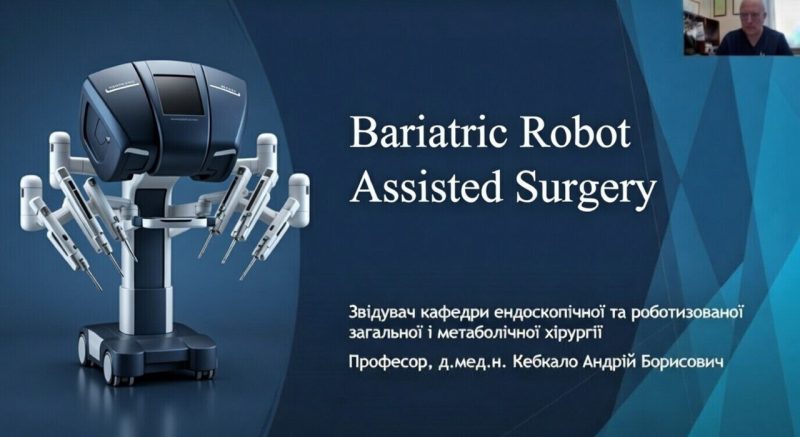 Bariatric Robot Assisted Surgery

Звідувач кафедри ендоскопічної та роботизованої загальної і метаболічної хірургії

Професор, д.мед.н. Кебкало Андрій Борисович